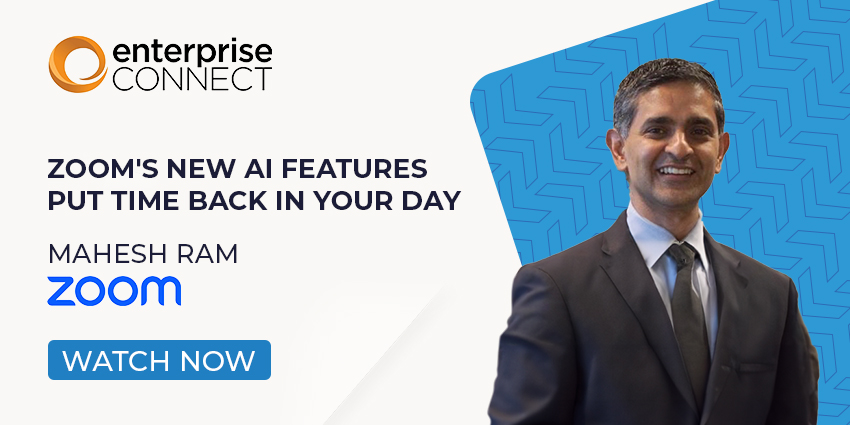 enterprise CONNECT

ZOOM'S NEW AI FEATURES PUT TIME BACK IN YOUR DAY

MAHESH RAM

zoom

WATCH NOW